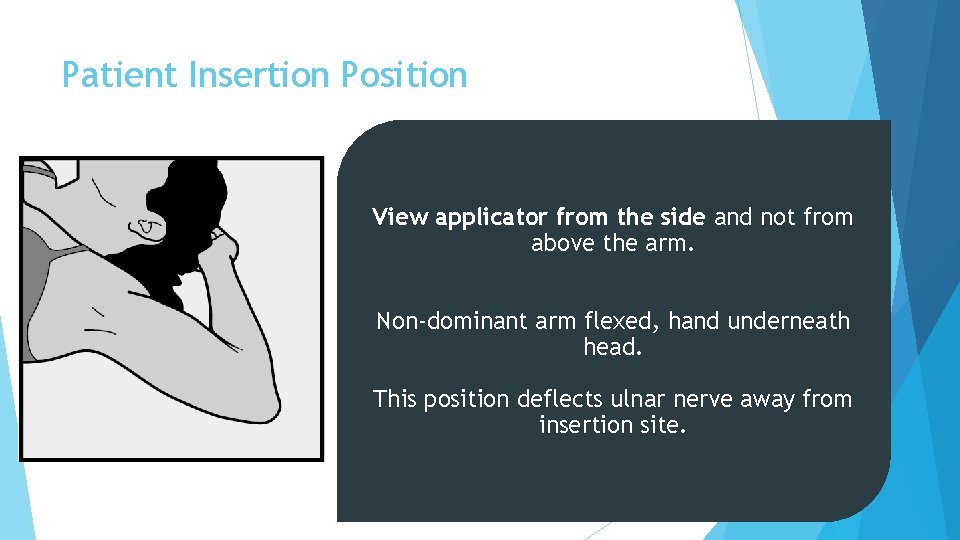 Patient Insertion Position

View applicator from the side and not from above the arm.

Non-dominant arm flexed, hand underneath head.

This position deflects ulnar nerve away from insertion site.